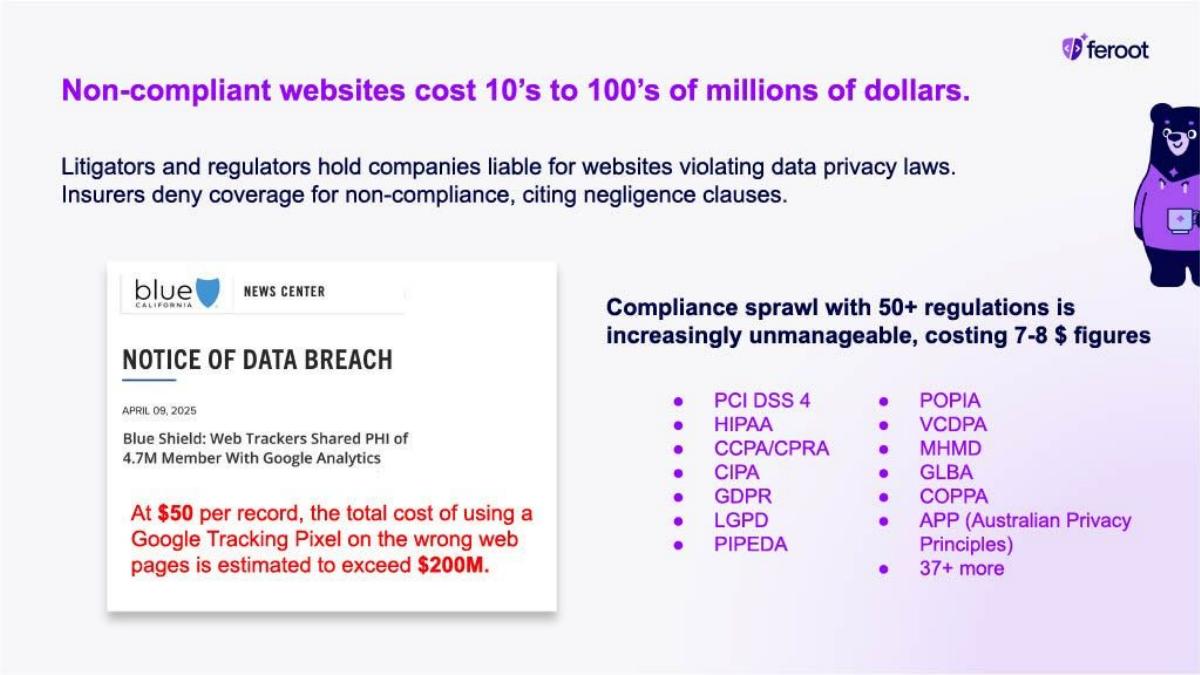 feroot

Non-compliant websites cost 10's to 100's of millions of dollars.

Litigators and regulators hold companies liable for websites violating data privacy laws. Insurers deny coverage for non-compliance, citing negligence clauses.

blue CALIFORNIA NEWS CENTER

NOTICE OF DATA BREACH

APRIL 09, 2025

Blue Shield: Web Trackers Shared PHI of 4.7M Member With Google Analytics

At $50 per record, the total cost of using a Google Tracking Pixel on the wrong web pages is estimated to exceed $200M.

Compliance sprawl with 50+ regulations is increasingly unmanageable, costing 7-8 $ figures

- PCI DSS 4
- HIPAA
- CCPA/CPRA
- CIPA
- GDPR
- LGPD
- PIPEDA

- POPIA
- VCDPA
- MHMD
- GLBA
- COPPA
- APP (Australian Privacy Principles)
- 37+ more